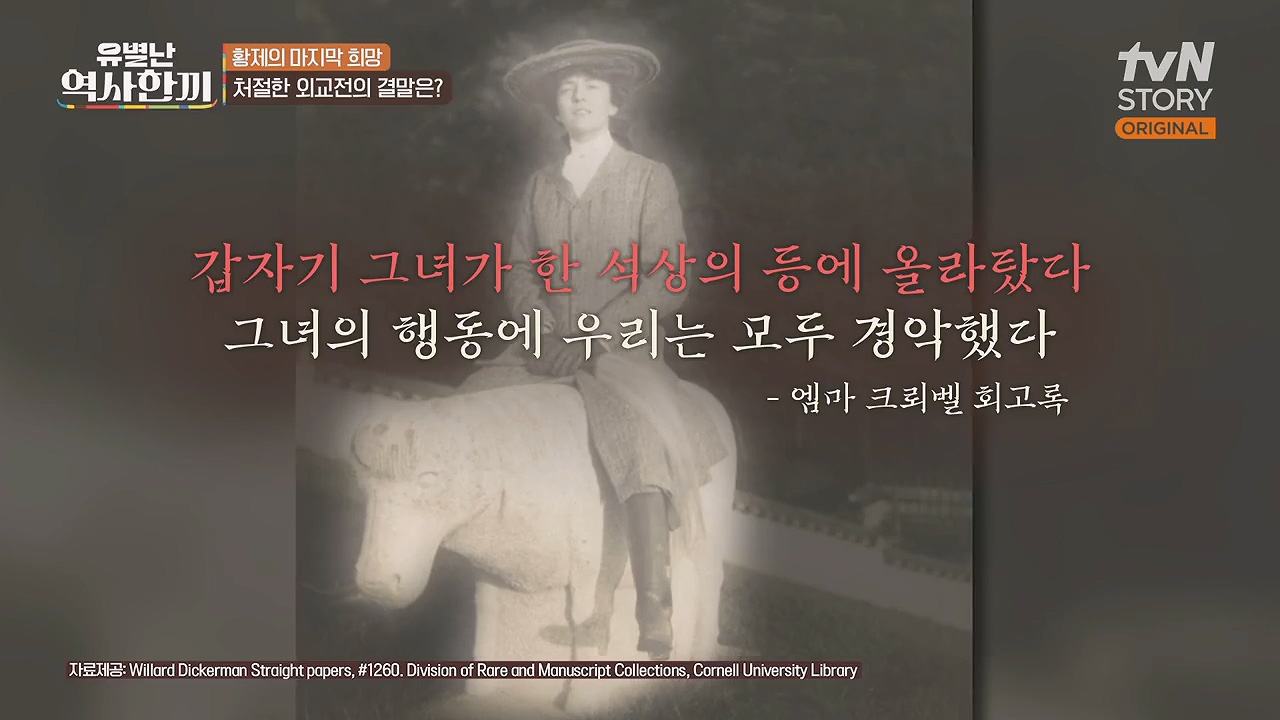 유별난 역사한끼

황제의 마지막 희망
처절한 외교전의 결말은?

tvN STORY ORIGINAL

갑자기 그녀가 한 석상의 등에 올라탔다
그녀의 행동에 우리는 모두 경악했다
- 엠마 크뢰벨 회고록

자료제공: Willard Dickerman Straight papers, #1260. Division of Rare and Manuscript Collections, Cornell University Library